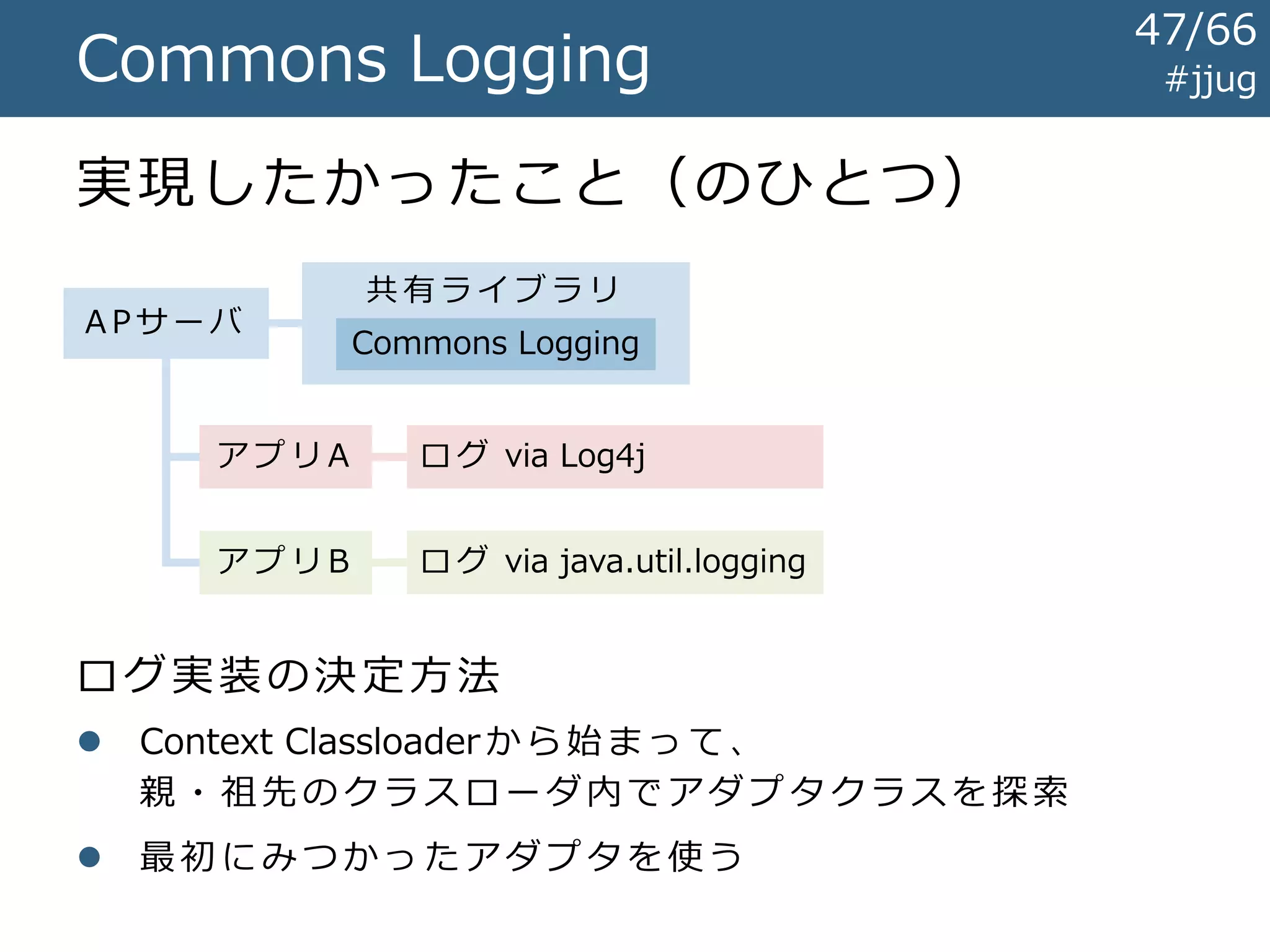 Commons Logging

47/66
#jjug

実現したかったこと（のひとつ）

APサーバ

共有ライブラリ

Commons Logging

アプリA

ログ via Log4j

アプリB

ログ via java.util.logging

ログ実装の決定方法

● Context Classloaderから始まって、親・祖先のクラスローダ内でアダプタクラスを探索

● 最初にみつかったアダプタを使う